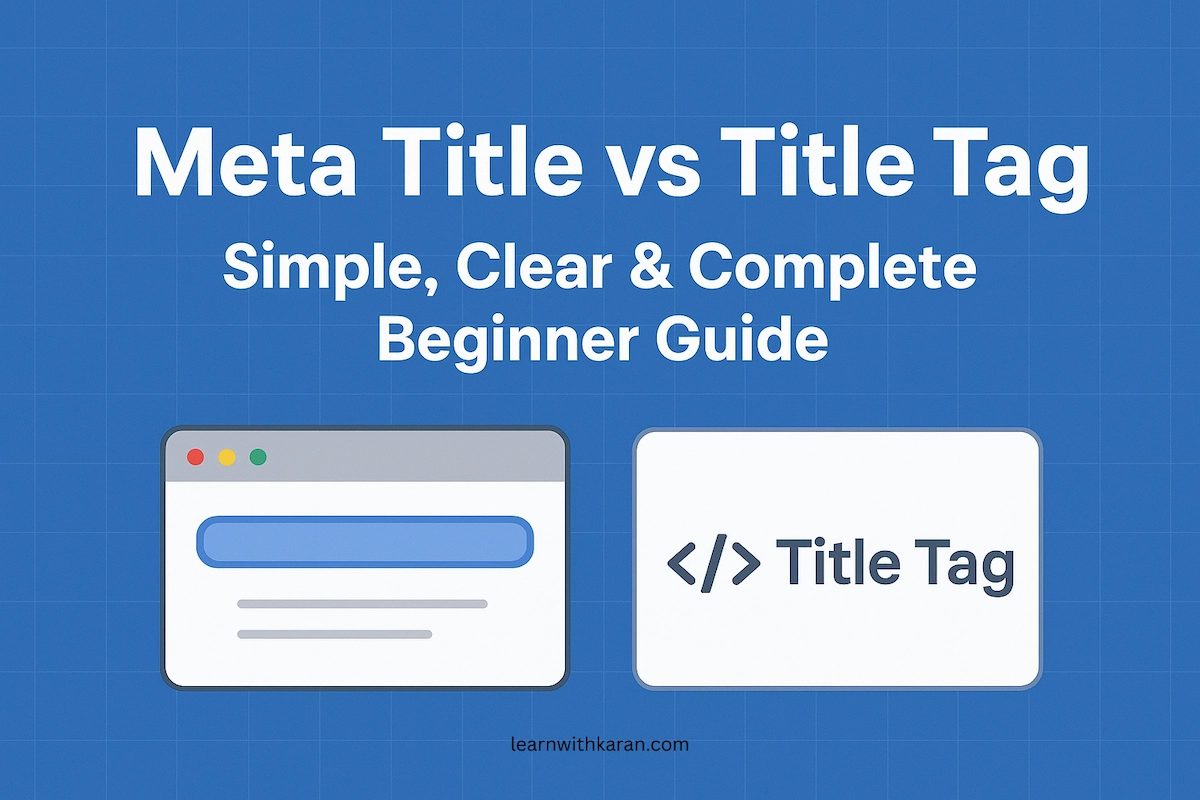 Meta Title vs Title Tag

Simple, Clear & Complete Beginner Guide

</> Title Tag

learnwithkaran.com